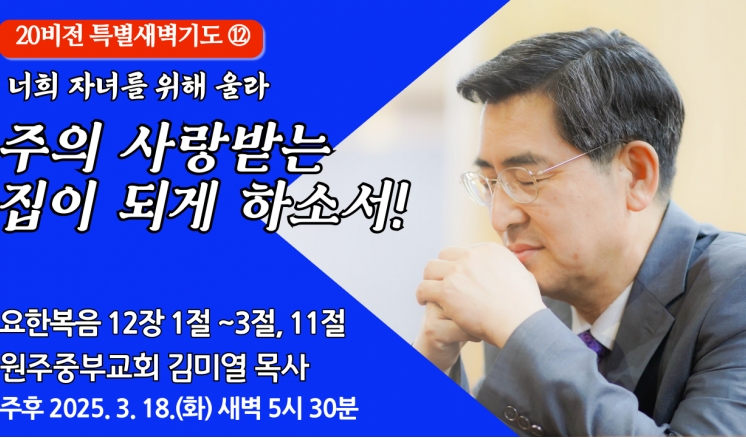 20비전 특별새벽기도 ⑫

너희 자녀를 위해 울라

주의 사랑받는 집이 되게 하소서!

요한복음 12장 1절 ~3절, 11절

원주중부교회 김미열 목사

주후 2025. 3. 18.(화) 새벽 5시 30분